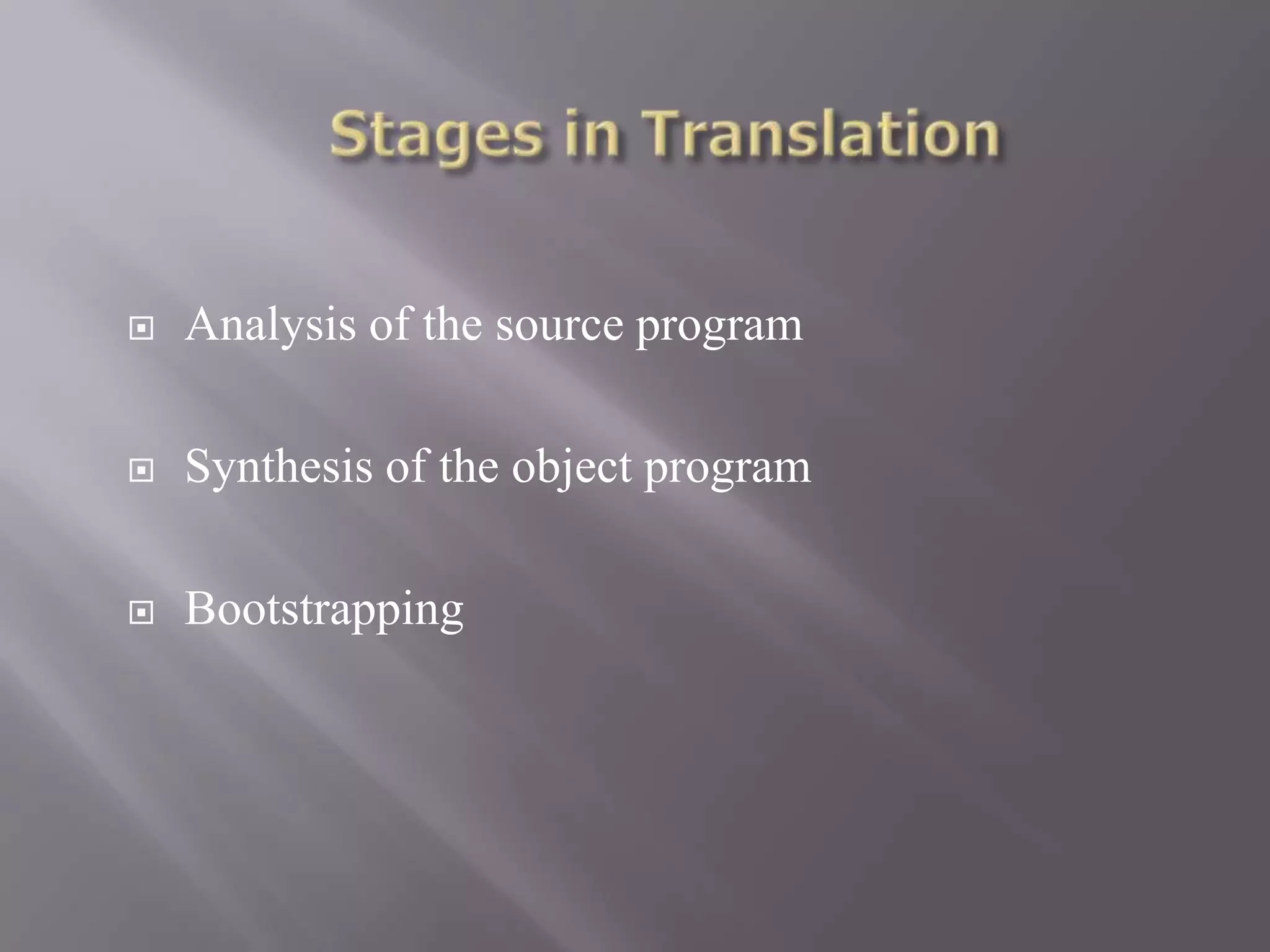 Stages in Translation

Analysis of the source program

Synthesis of the object program

Bootstrapping